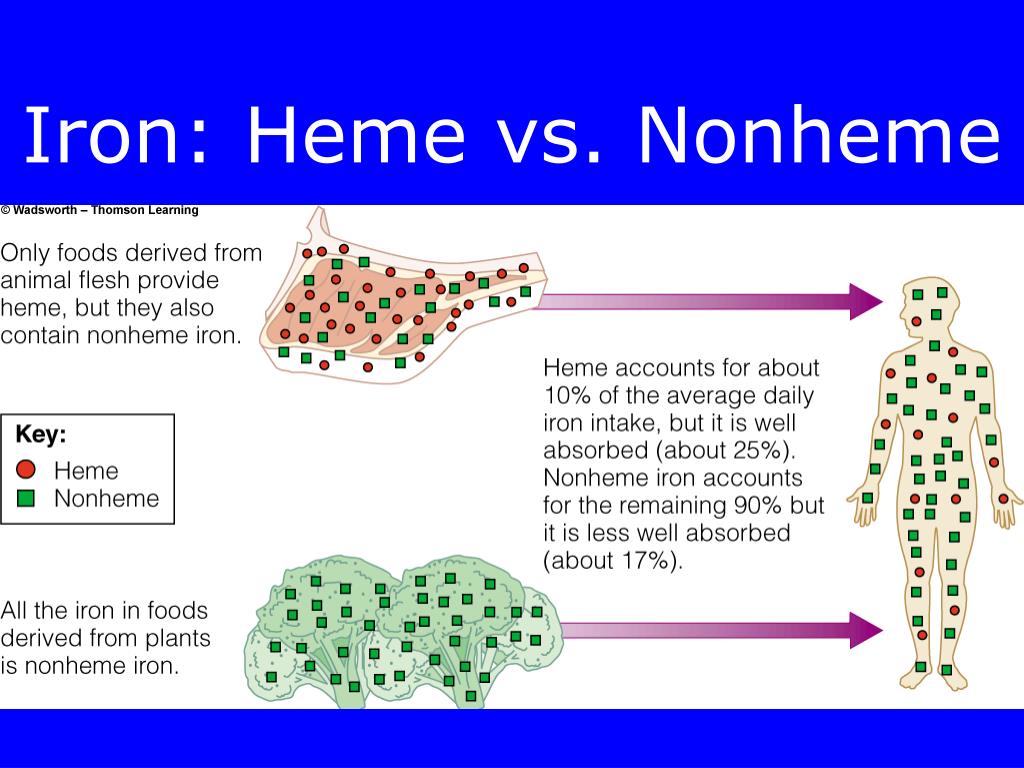 Iron: Heme vs. Nonheme

© Wadsworth – Thomson Learning

Only foods derived from animal flesh provide heme, but they also contain nonheme iron.

Key:
Heme
Nonheme

Heme accounts for about 10% of the average daily iron intake, but it is well absorbed (about 25%). Nonheme iron accounts for the remaining 90% but it is less well absorbed (about 17%).

All the iron in foods derived from plants is nonheme iron.